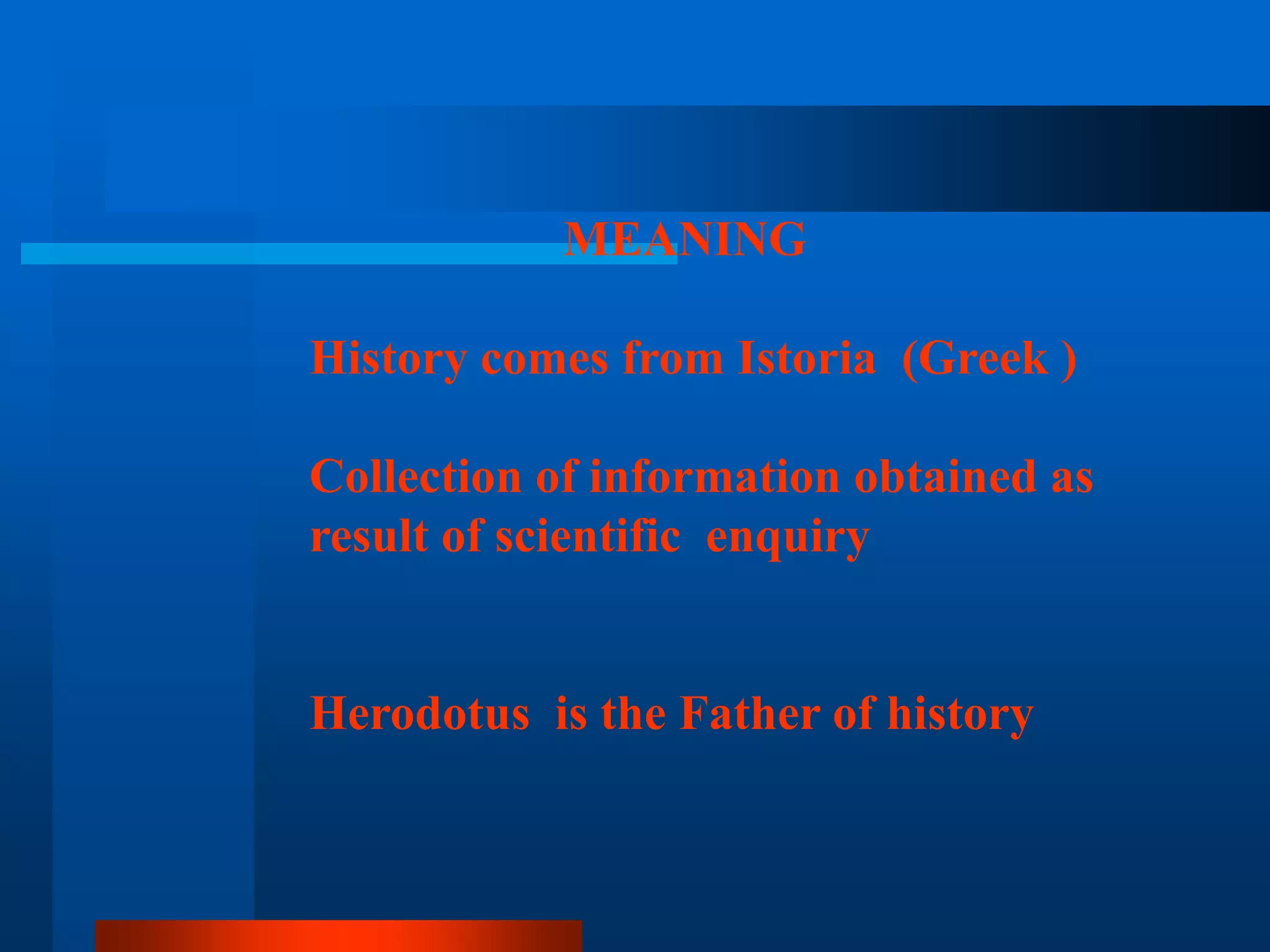 MEANING

History comes from Istoria (Greek )

Collection of information obtained as result of scientific enquiry

Herodotus is the Father of history